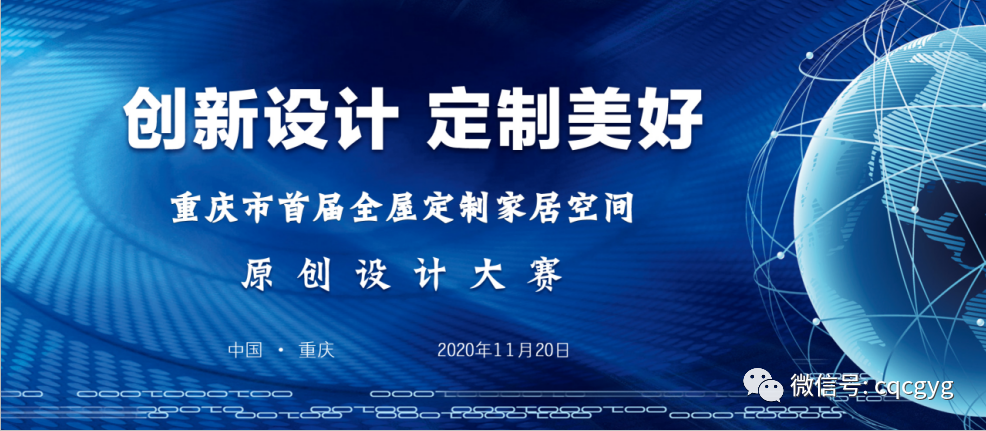 创新设计 定制美好

重庆市首届全屋定制家居空间

原创设计大赛

中国 · 重庆 2020年11月20日

微信号: cqcgyg